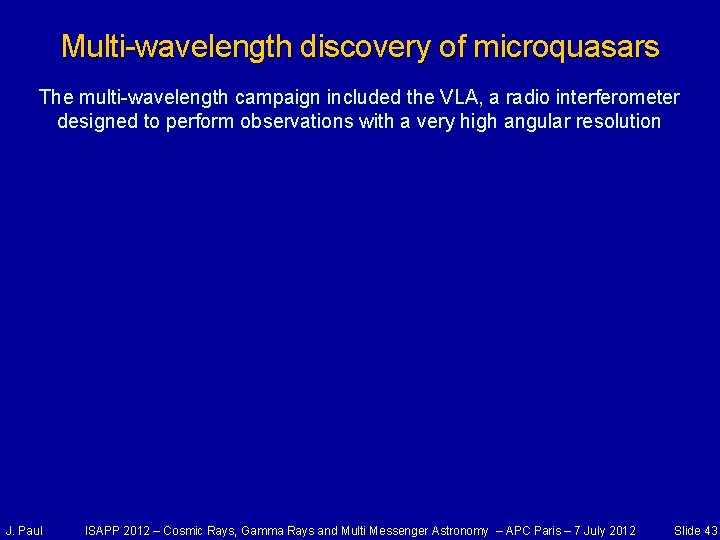 Multi-wavelength discovery of microquasars

The multi-wavelength campaign included the VLA, a radio interferometer designed to perform observations with a very high angular resolution

J. Paul     ISAPP 2012 – Cosmic Rays, Gamma Rays and Multi Messenger Astronomy – APC Paris – 7 July 2012     Slide 43